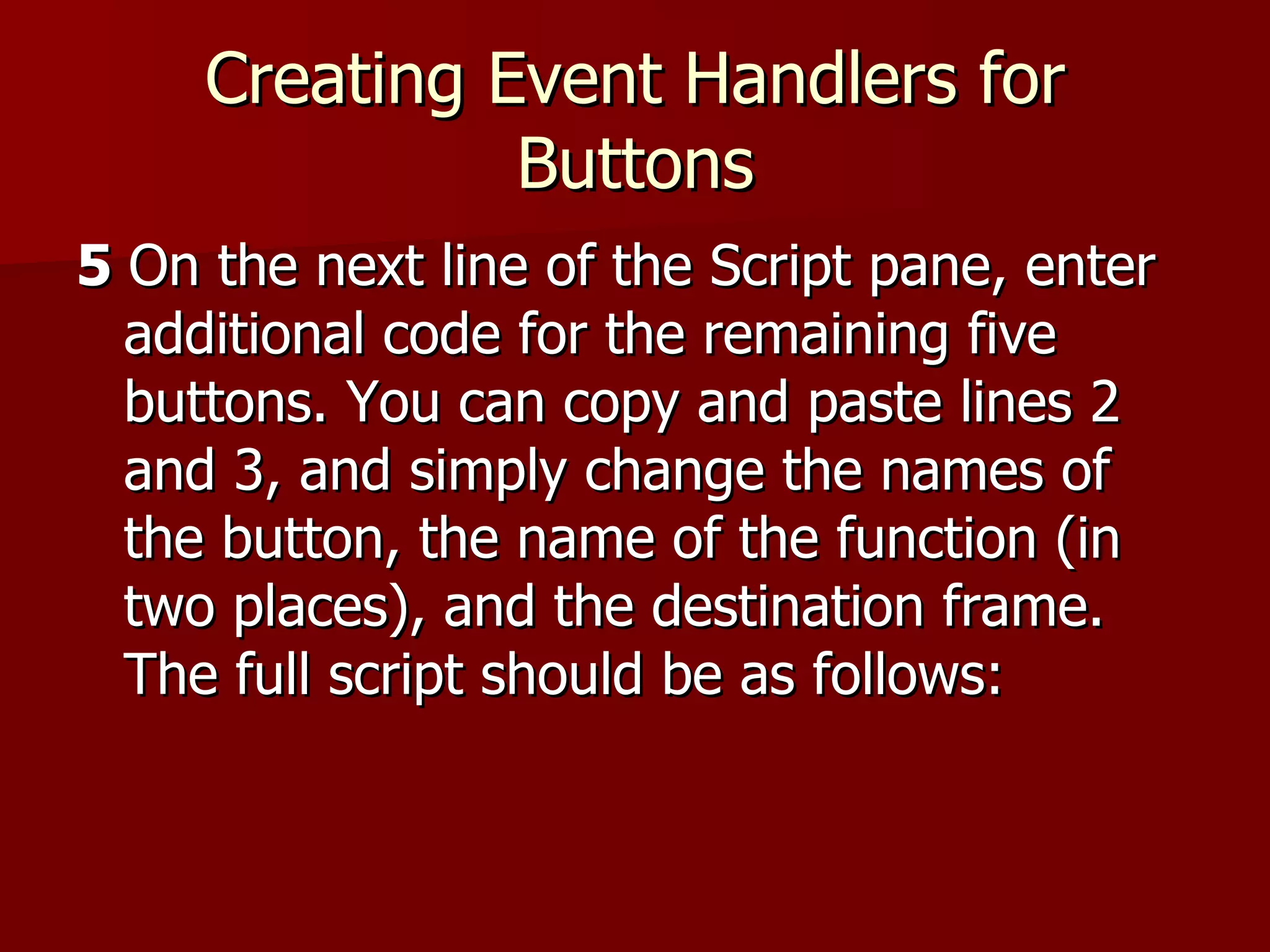 Creating Event Handlers for Buttons

5 On the next line of the Script pane, enter additional code for the remaining five buttons. You can copy and paste lines 2 and 3, and simply change the names of the button, the name of the function (in two places), and the destination frame. The full script should be as follows: